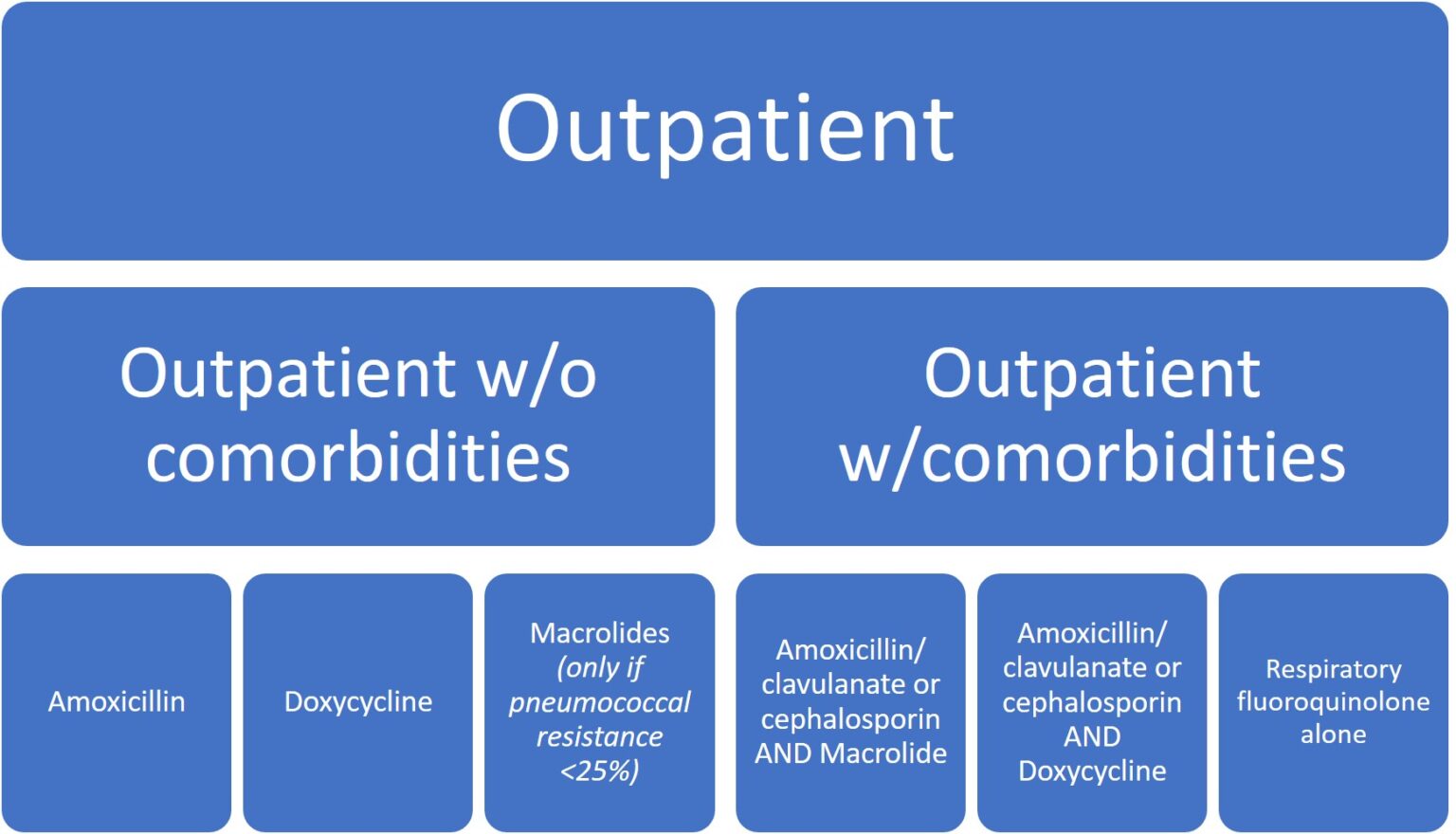 Outpatient

Outpatient w/o comorbidities

Outpatient w/comorbidities

Amoxicillin

Doxycycline

Macrolides (only if pneumococcal resistance <25%)

Amoxicillin/ clavulanate or cephalosporin AND Macrolide

Amoxicillin/ clavulanate or cephalosporin AND Doxycycline

Respiratory fluoroquinolone alone